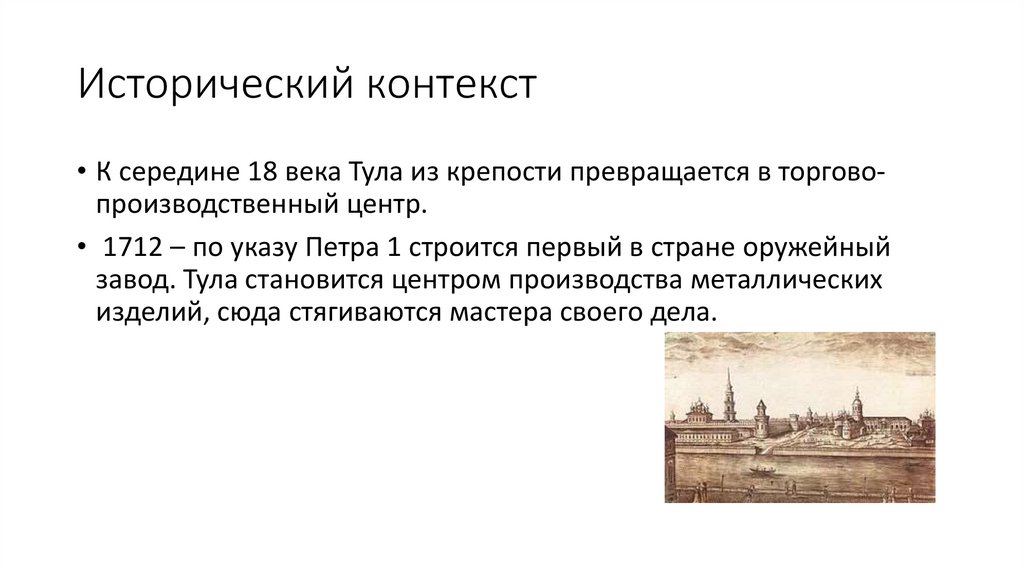 Исторический контекст

• К середине 18 века Тула из крепости превращается в торгово-производственный центр.

• 1712 – по указу Петра 1 строится первый в стране оружейный завод. Тула становится центром производства металлических изделий, сюда стягиваются мастера своего дела.